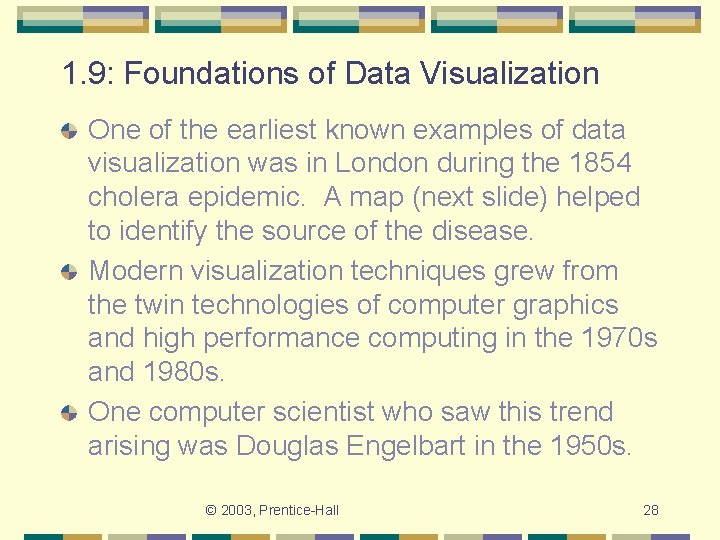 1.9: Foundations of Data Visualization

One of the earliest known examples of data visualization was in London during the 1854 cholera epidemic.  A map (next slide) helped to identify the source of the disease.

Modern visualization techniques grew from the twin technologies of computer graphics and high performance computing in the 1970s and 1980s.

One computer scientist who saw this trend arising was Douglas Engelbart in the 1950s.

© 2003, Prentice-Hall

28